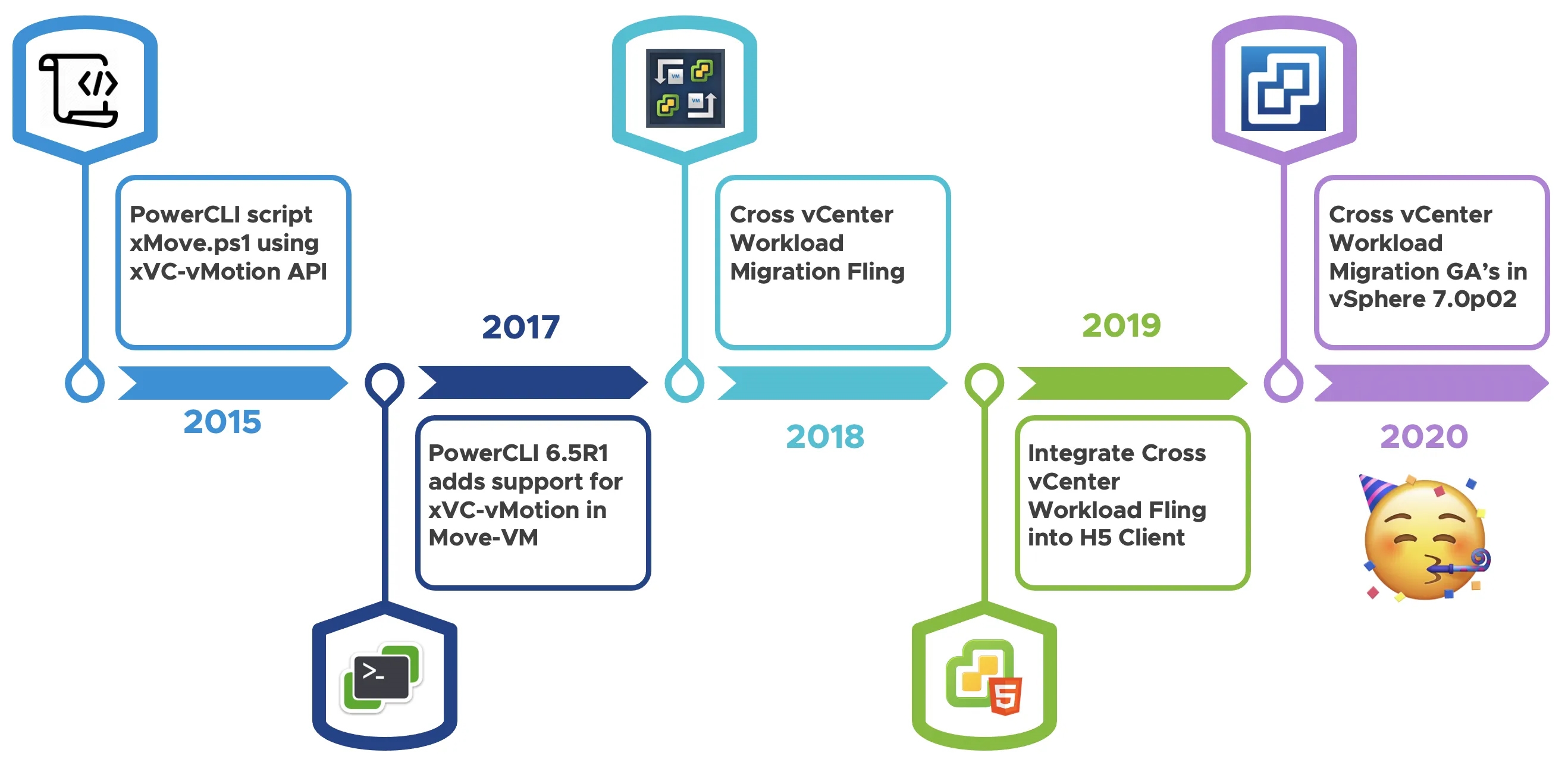 PowerCLI script xMove.ps1 using xVC-vMotion API

2015

2017

PowerCLI 6.5R1 adds support for xVC-vMotion in Move-VM

Cross vCenter Workload Migration Fling

2018

2019

Integrate Cross vCenter Workload Fling into H5 Client

Cross vCenter Workload Migration GA's in vSphere 7.0p02

2020